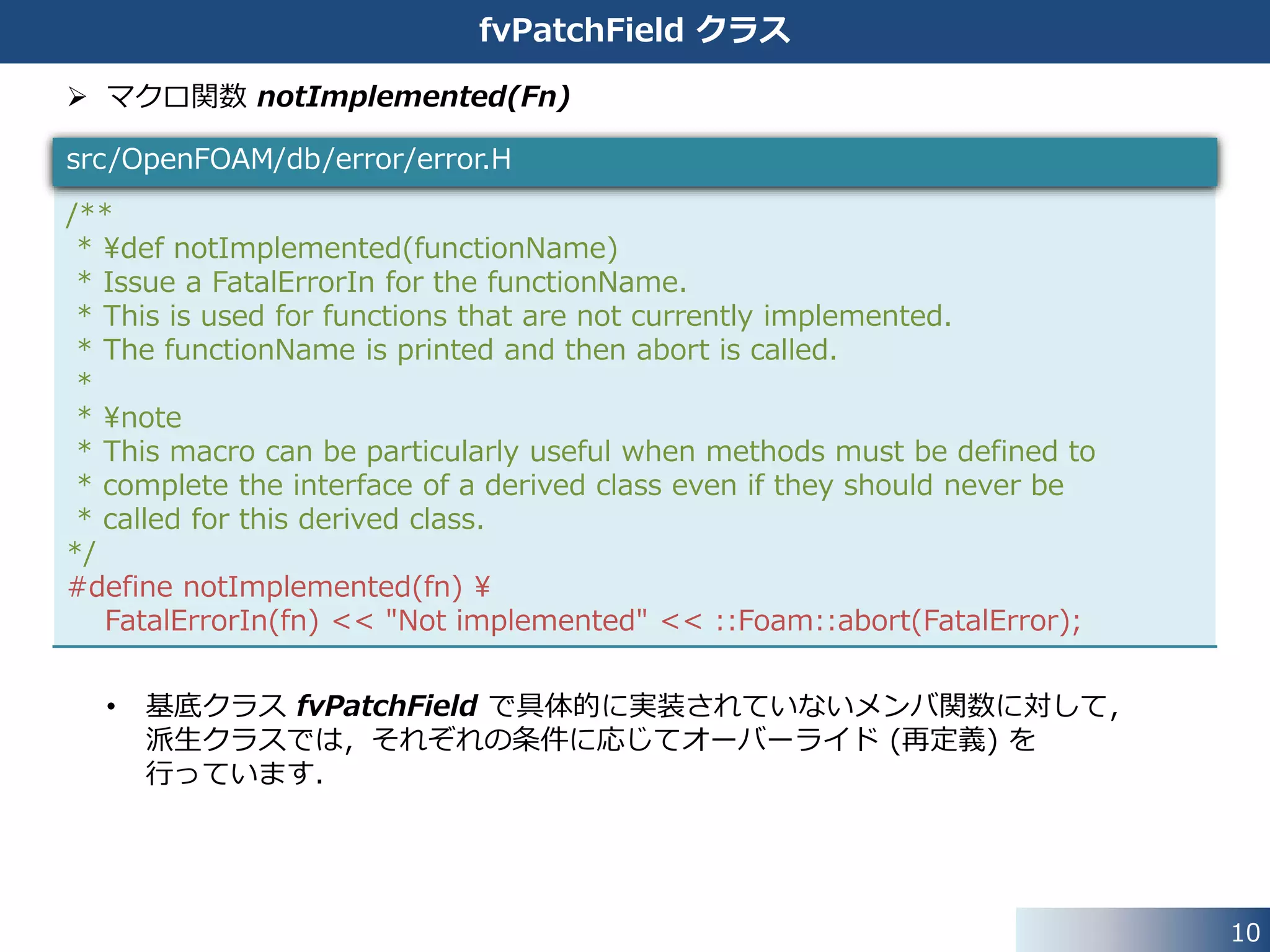 fvPatchField クラス

➢ マクロ関数 notImplemented(Fn)

src/OpenFOAM/db/error/error.H

/**
 * ¥def notImplemented(functionName)
 * Issue a FatalErrorIn for the functionName.
 * This is used for functions that are not currently implemented.
 * The functionName is printed and then abort is called.
 *
 * ¥note
 * This macro can be particularly useful when methods must be defined to
 * complete the interface of a derived class even if they should never be
 * called for this derived class.
*/
#define notImplemented(fn) ¥
    FatalErrorIn(fn) << "Not implemented" << ::Foam::abort(FatalError);

• 基底クラス fvPatchField で具体的に実装されていないメンバ関数に対して，派生クラスでは，それぞれの条件に応じてオーバーライド (再定義) を行っています．

10